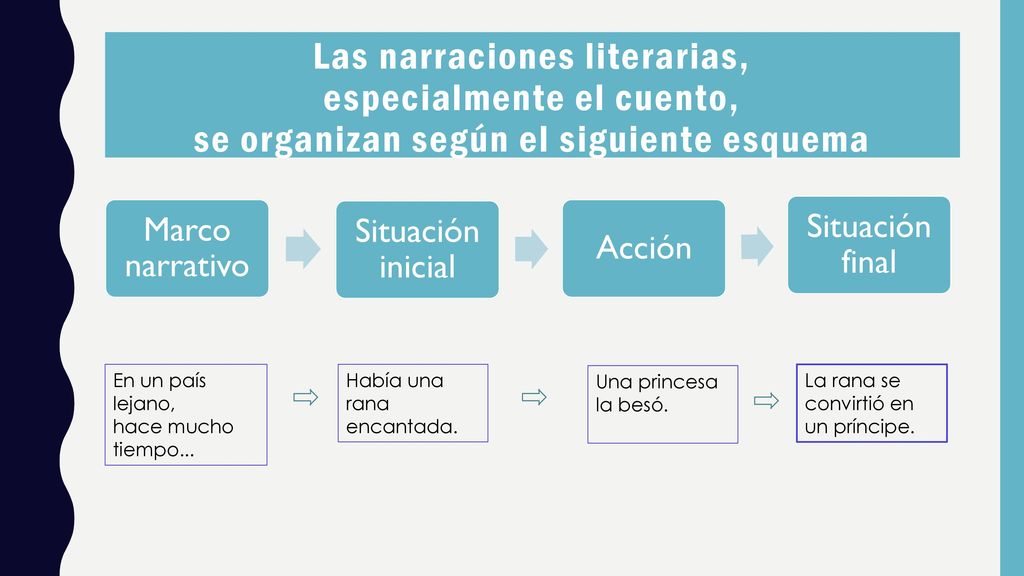 Las narraciones literarias, especialmente el cuento, se organizan según el siguiente esquema

Marco narrativo

Situación inicial

Acción

Situación final

En un país lejano, hace mucho tiempo...

Había una rana encantada.

Una princesa la besó.

La rana se convirtió en un príncipe.